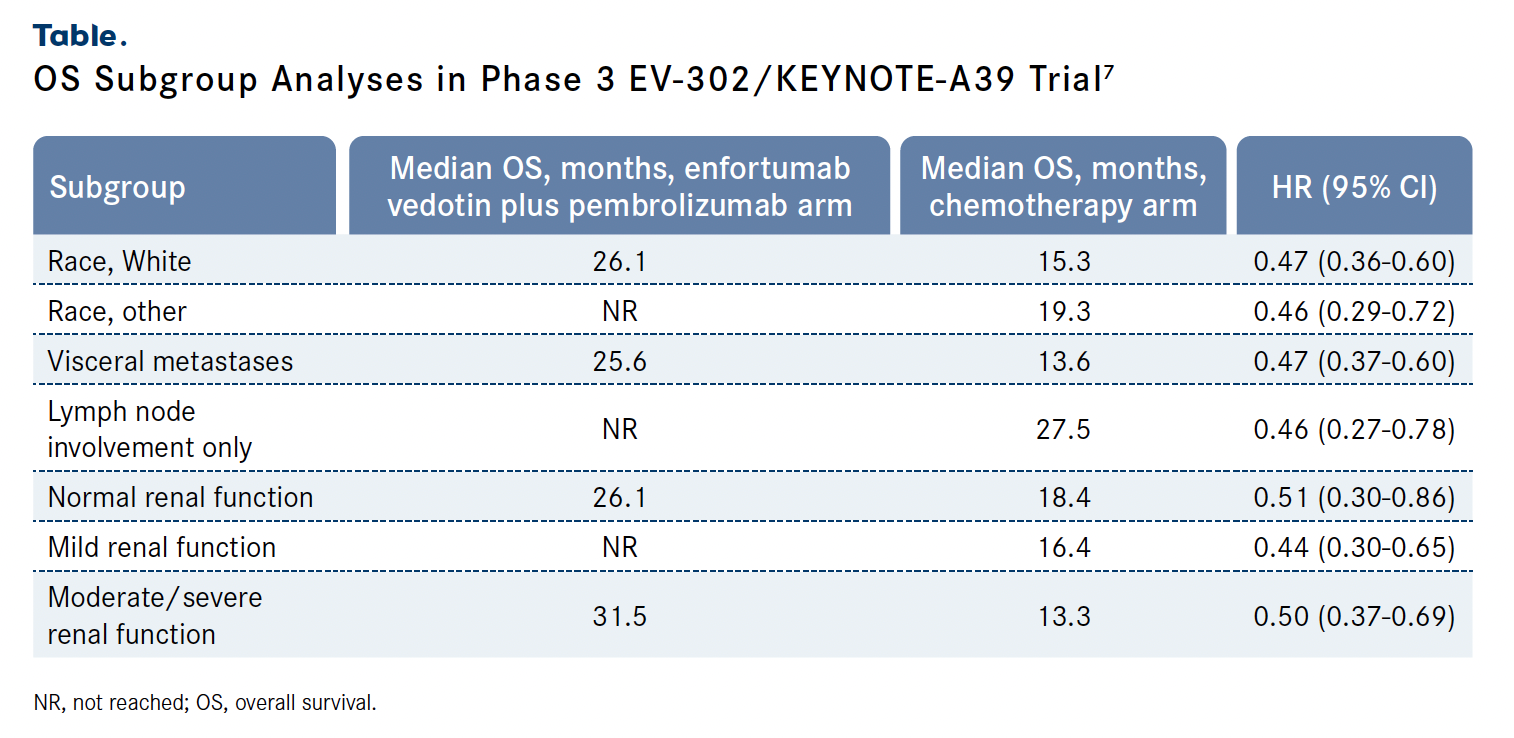 Table.

OS Subgroup Analyses in Phase 3 EV-302/KEYNOTE-A39 Trial$^7$

| Subgroup | Median OS, months, enfortumab vedotin plus pembrolizumab arm | Median OS, months, chemotherapy arm | HR (95% CI) |
|---|---|---|---|
| Race, White | 26.1 | 15.3 | 0.47 (0.36-0.60) |
| Race, other | NR | 19.3 | 0.46 (0.29-0.72) |
| Visceral metastases | 25.6 | 13.6 | 0.47 (0.37-0.60) |
| Lymph node involvement only | NR | 27.5 | 0.46 (0.27-0.78) |
| Normal renal function | 26.1 | 18.4 | 0.51 (0.30-0.86) |
| Mild renal function | NR | 16.4 | 0.44 (0.30-0.65) |
| Moderate/severe renal function | 31.5 | 13.3 | 0.50 (0.37-0.69) |

NR, not reached; OS, overall survival.